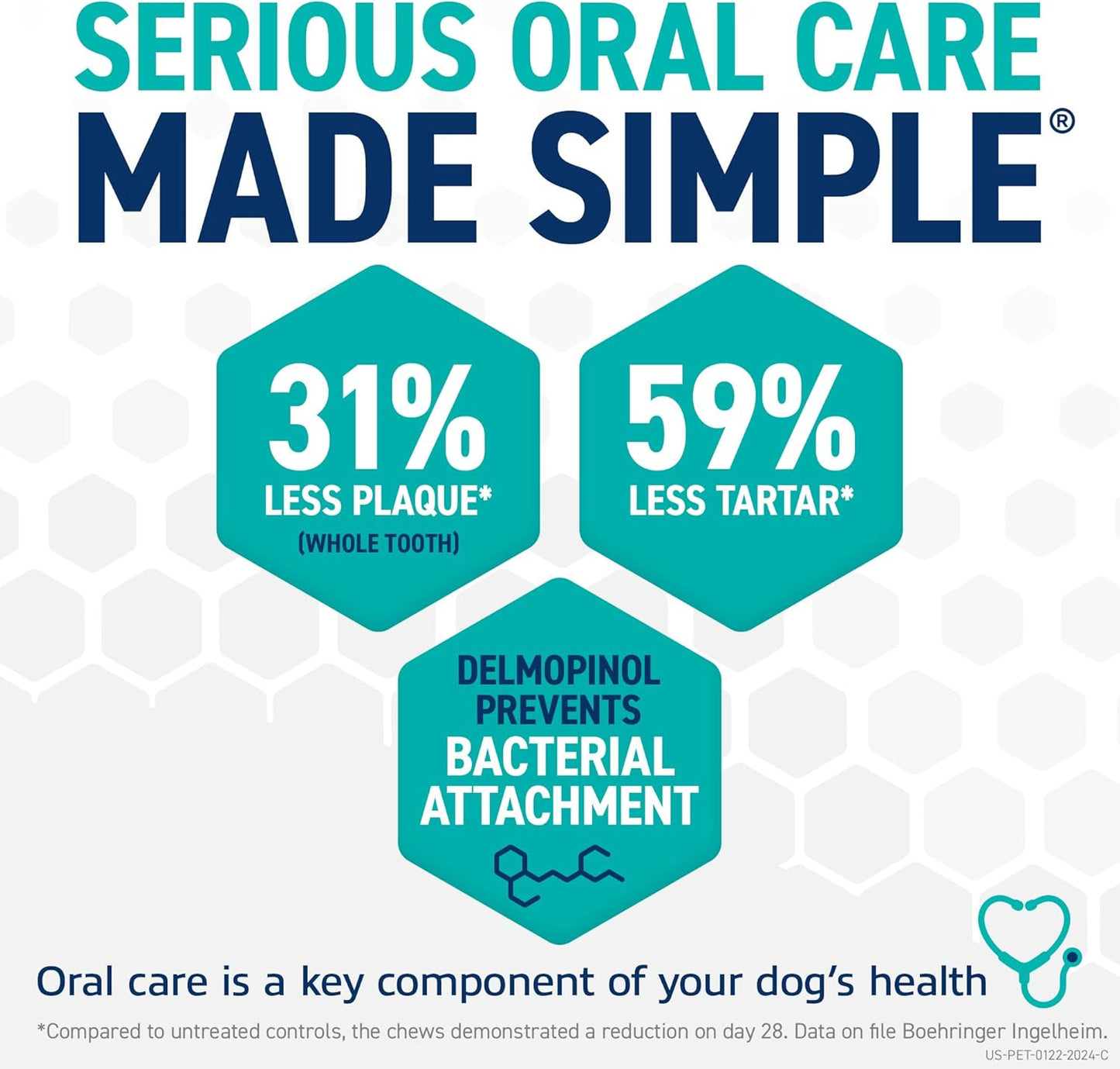 SERIOUS ORAL CARE
MADE SIMPLE®

31%
LESS PLAQUE*
(WHOLE TOOTH)

59%
LESS TARTAR*

DELMOPINOL
PREVENTS
BACTERIAL
ATTACHMENT

Oral care is a key component of your dog's health

*Compared to untreated controls, the chews demonstrated a reduction on day 28. Data on file Boehringer Ingelheim.
US-PET-0122-2024-C